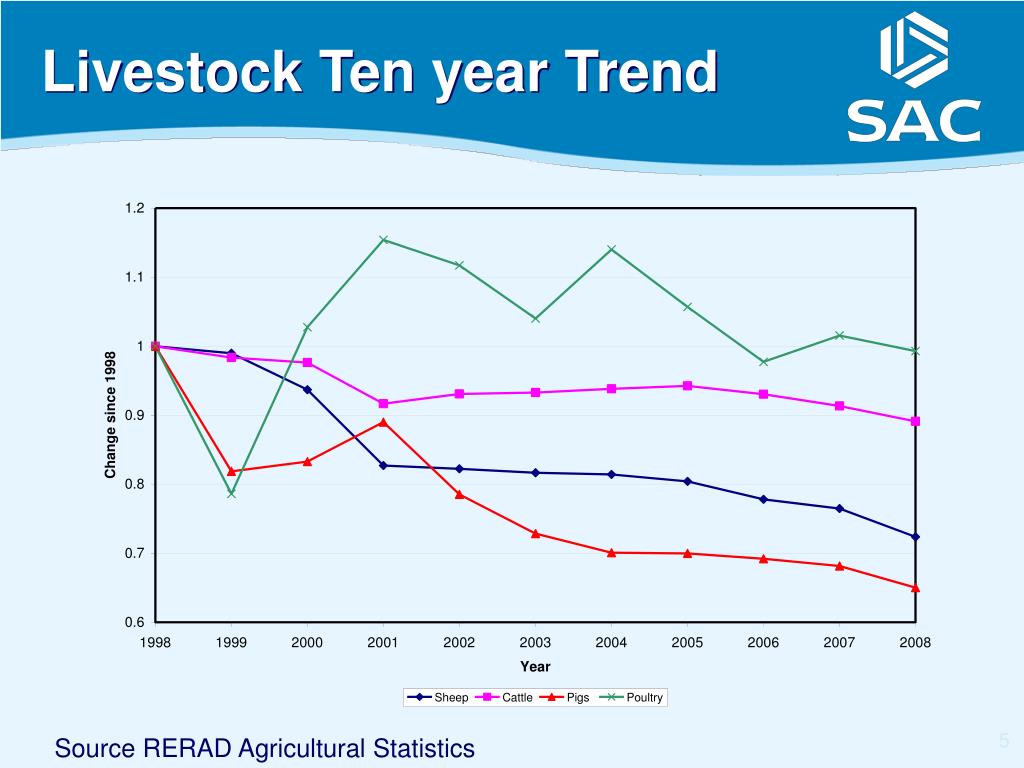 Livestock Ten year Trend

SAC

1.2
1.1
1
0.9
0.8
0.7
0.6

Change since 1998

1998 1999 2000 2001 2002 2003 2004 2005 2006 2007 2008

Year

Sheep Cattle Pigs Poultry

Source RERAD Agricultural Statistics

5